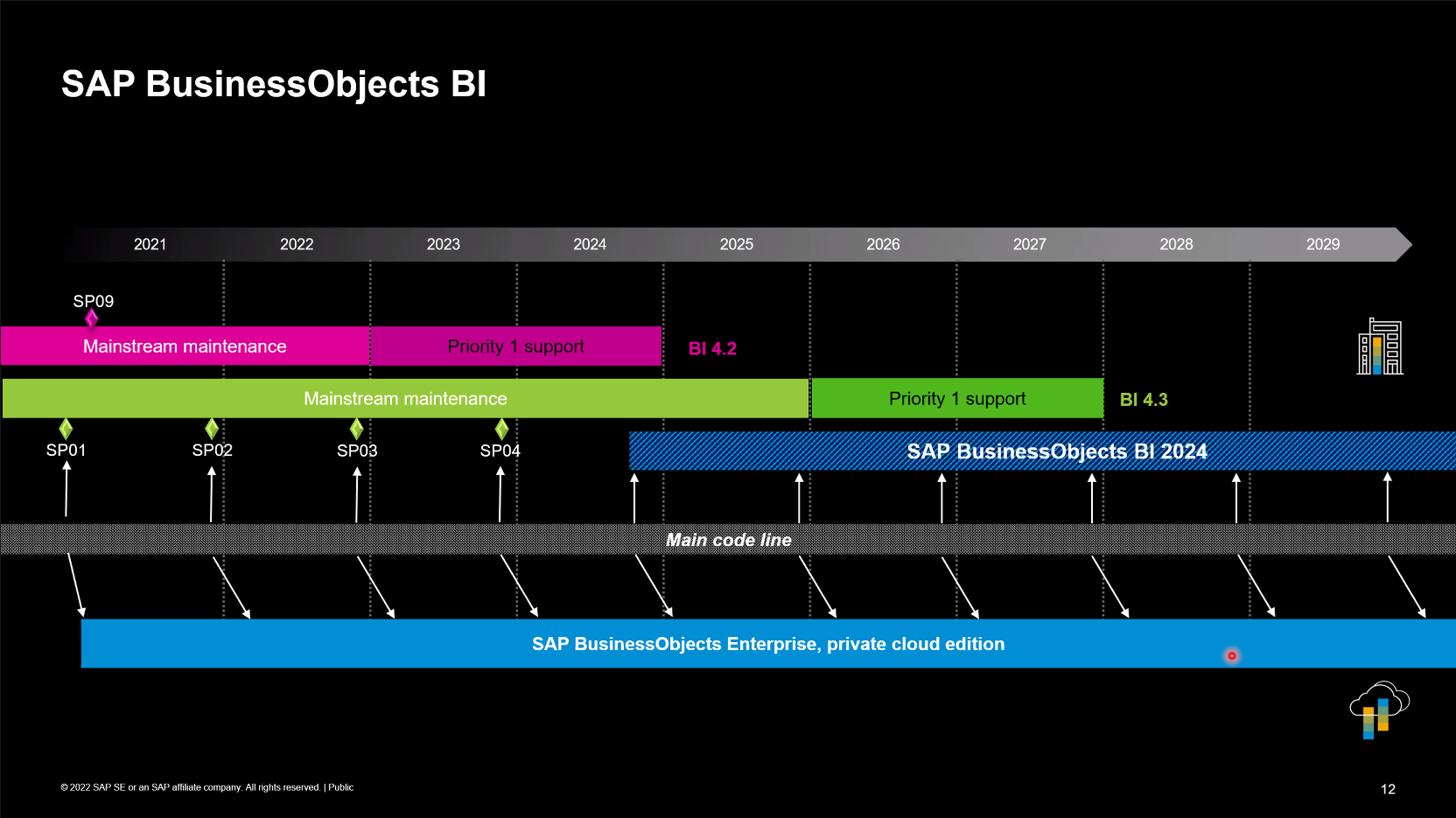 SAP BusinessObjects BI

2021 2022 2023 2024 2025 2026 2027 2028 2029

SP09

Mainstream maintenance

Priority 1 support

BI 4.2

Mainstream maintenance

Priority 1 support

BI 4.3

SP01 SP02 SP03 SP04

SAP BusinessObjects BI 2024

Main code line

SAP BusinessObjects Enterprise, private cloud edition

© 2022 SAP SE or an SAP affiliate company. All rights reserved. | Public

12